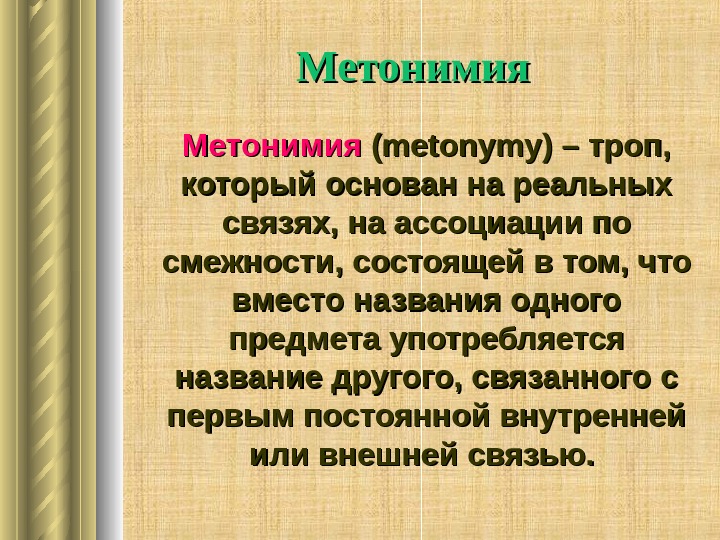 Метонимия

Метонимия (metonymy) – троп, который основан на реальных связях, на ассоциации по смежности, состоящей в том, что вместо названия одного предмета употребляется название другого, связанного с первым постоянной внутренней или внешней связью.